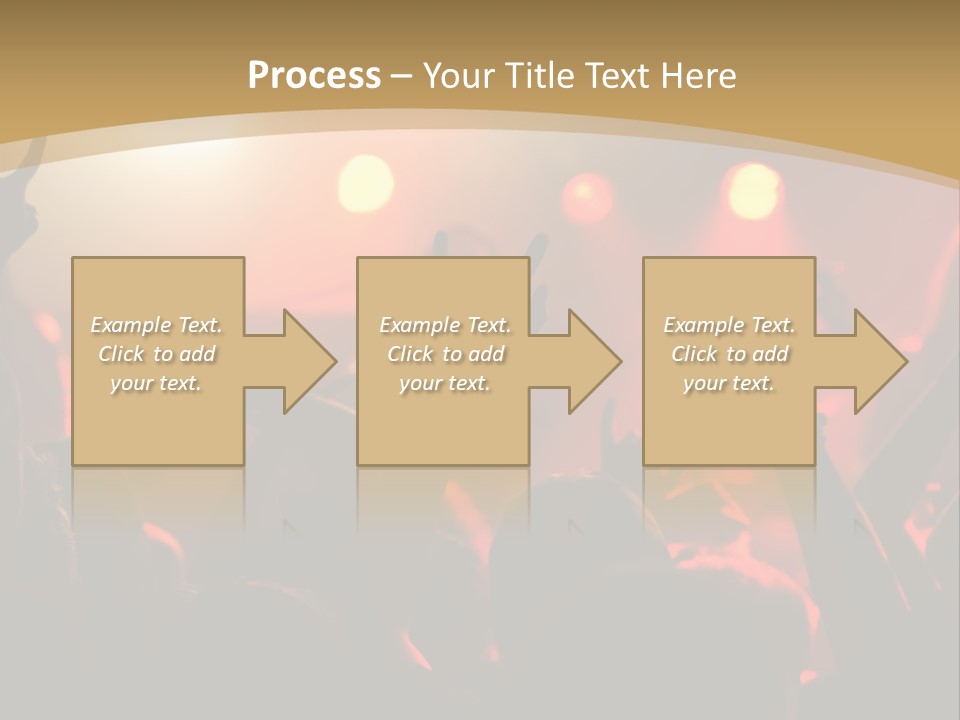 Process – Your Title Text Here

Example Text. Click to add your text.

Example Text. Click to add your text.

Example Text. Click to add your text.